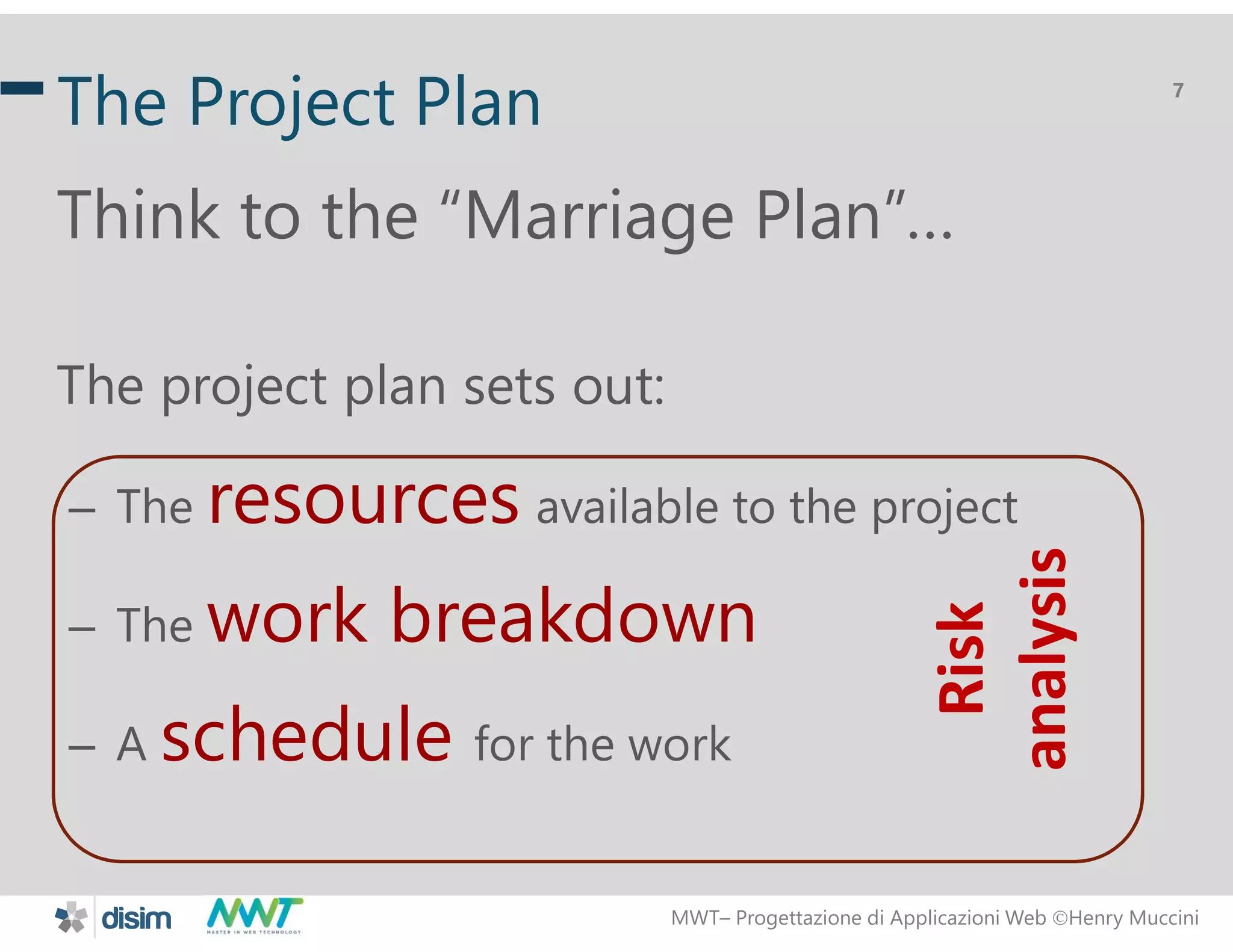 The Project Plan

7

Think to the “Marriage Plan”...

The project plan sets out:

– The resources available to the project

– The work breakdown

– A schedule for the work

Risk analysis

disim

MWT
MASTER IN WEB TECHNOLOGY

MWT– Progettazione di Applicazioni Web ©Henry Muccini